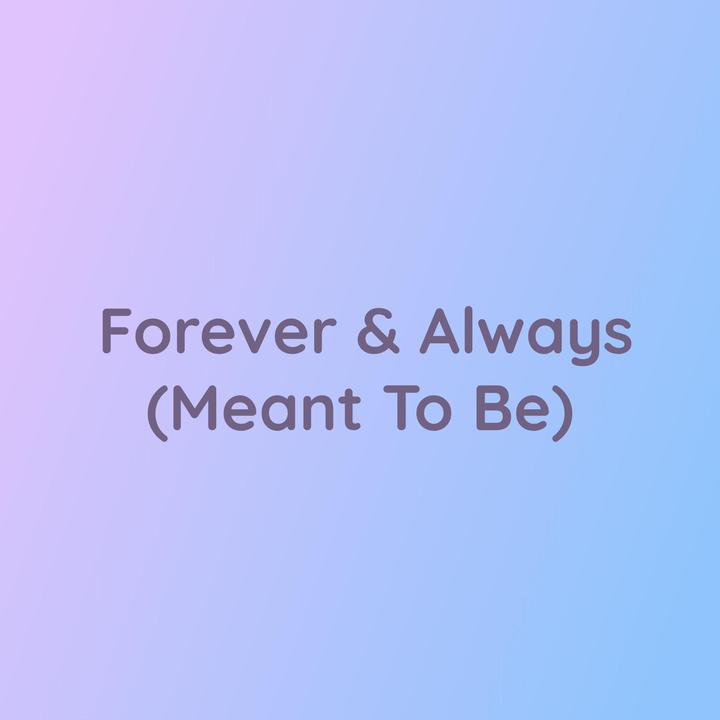 Forever & Always (Meant To Be)